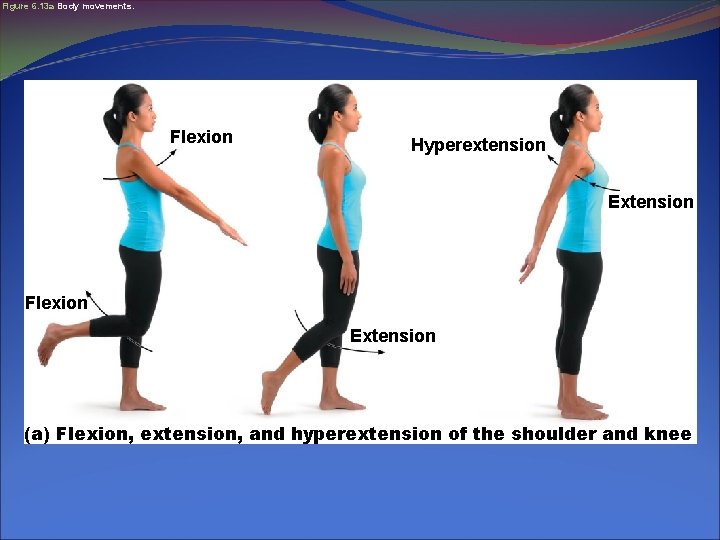 Figure 6.13a Body movements.

Flexion

Flexion

Extension

Hyperextension

Extension

(a) Flexion, extension, and hyperextension of the shoulder and knee